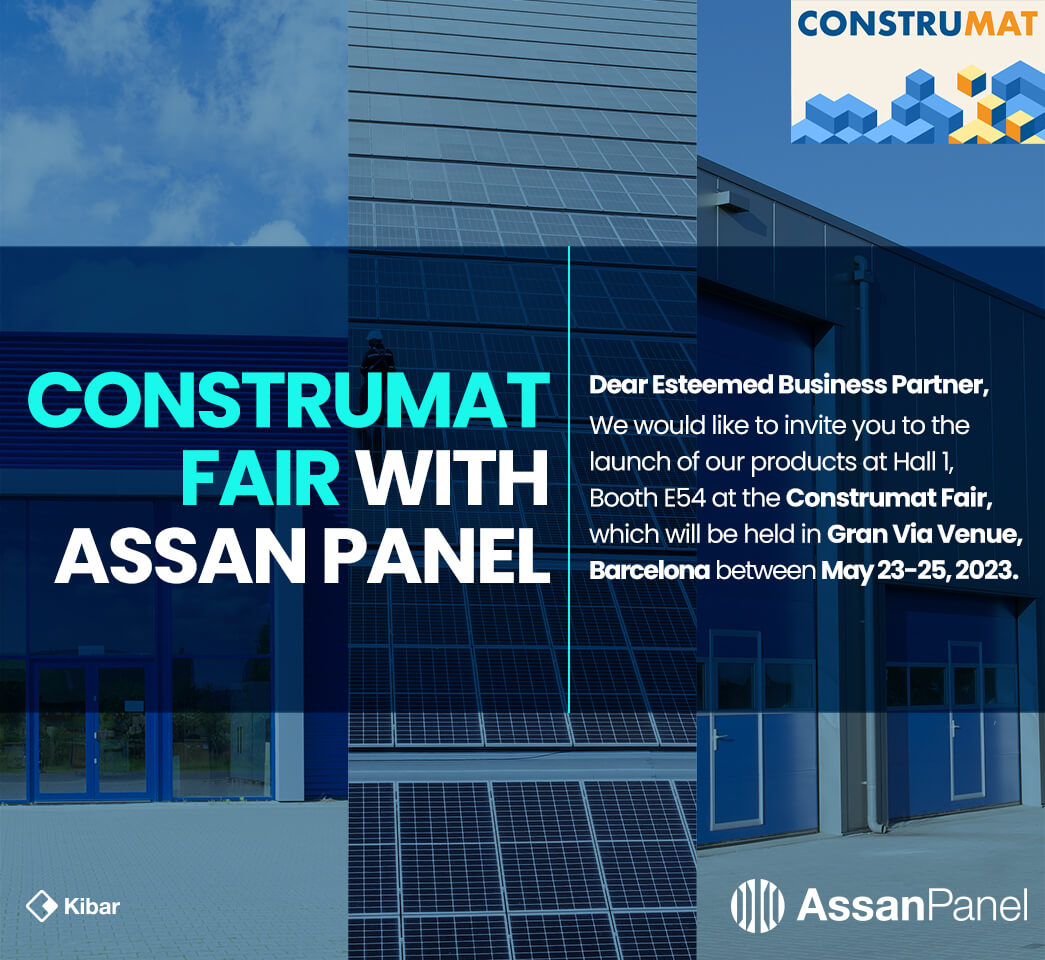 CONSTRUMAT

CONSTRUMAT FAIR WITH ASSAN PANEL

Dear Esteemed Business Partner,
We would like to invite you to the launch of our products at Hall 1, Booth E54 at the Construmat Fair, which will be held in Gran Via Venue, Barcelona between May 23-25, 2023.

Kibar

AssanPanel